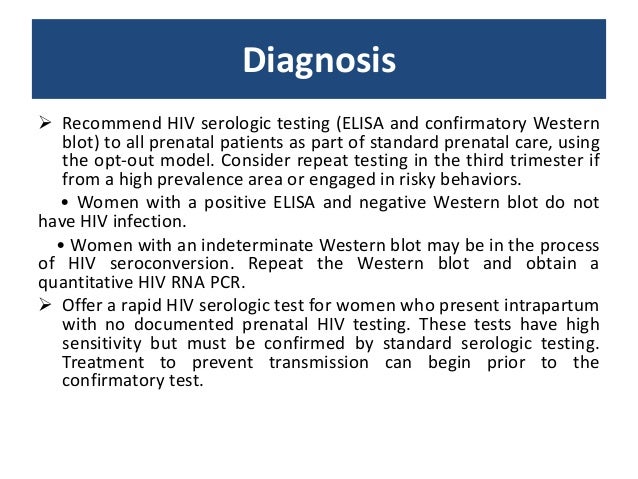 Diagnosis

➢ Recommend HIV serologic testing (ELISA and confirmatory Western blot) to all prenatal patients as part of standard prenatal care, using the opt-out model. Consider repeat testing in the third trimester if from a high prevalence area or engaged in risky behaviors.

• Women with a positive ELISA and negative Western blot do not have HIV infection.

• Women with an indeterminate Western blot may be in the process of HIV seroconversion. Repeat the Western blot and obtain a quantitative HIV RNA PCR.

➢ Offer a rapid HIV serologic test for women who present intrapartum with no documented prenatal HIV testing. These tests have high sensitivity but must be confirmed by standard serologic testing. Treatment to prevent transmission can begin prior to the confirmatory test.